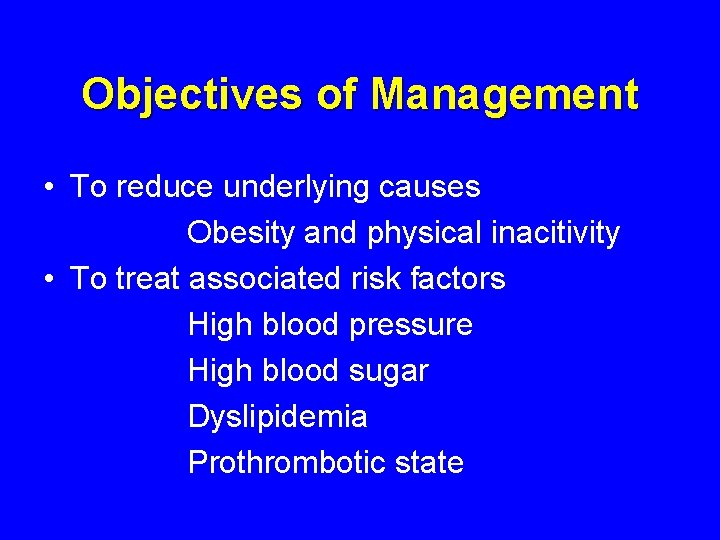 Objectives of Management

• To reduce underlying causes

Obesity and physical inacitivity

• To treat associated risk factors

High blood pressure

High blood sugar

Dyslipidemia

Prothrombotic state